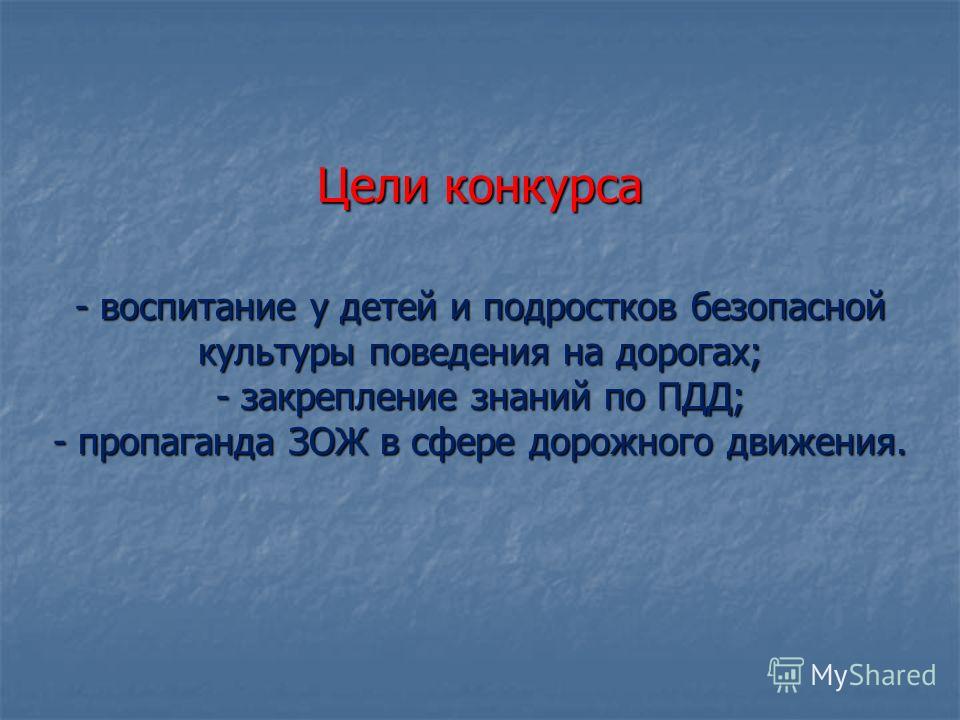 Цели конкурса

- воспитание у детей и подростков безопасной культуры поведения на дорогах;
- закрепление знаний по ПДД;
- пропаганда ЗОЖ в сфере дорожного движения.

MyShared